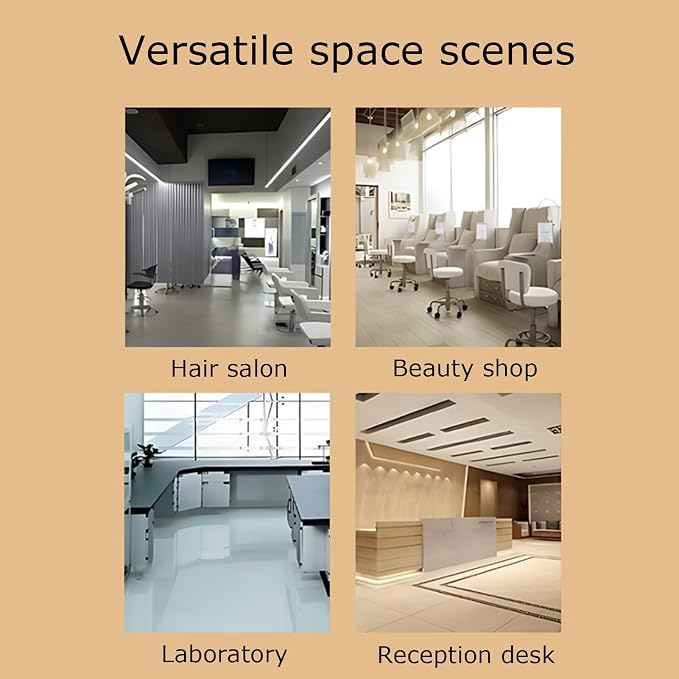 Versatile space scenes

Hair salon

Beauty shop

Laboratory

Reception desk